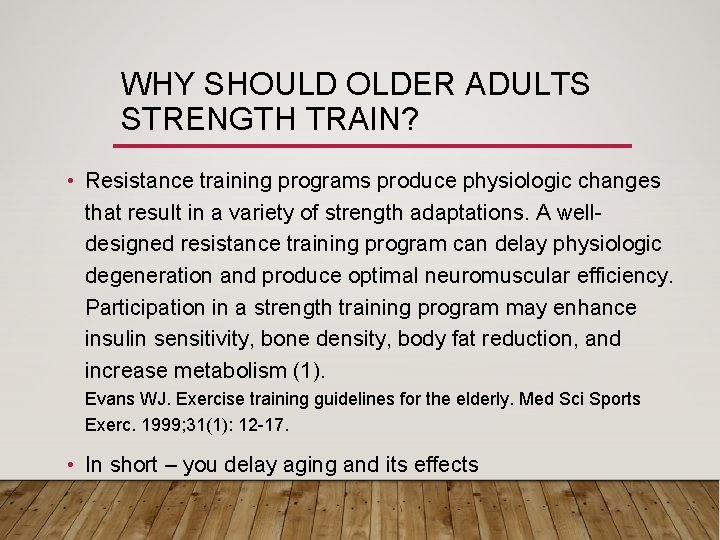 WHY SHOULD OLDER ADULTS STRENGTH TRAIN?

• Resistance training programs produce physiologic changes that result in a variety of strength adaptations. A well-designed resistance training program can delay physiologic degeneration and produce optimal neuromuscular efficiency. Participation in a strength training program may enhance insulin sensitivity, bone density, body fat reduction, and increase metabolism (1).
Evans WJ. Exercise training guidelines for the elderly. Med Sci Sports Exerc. 1999;31(1): 12-17.

• In short – you delay aging and its effects